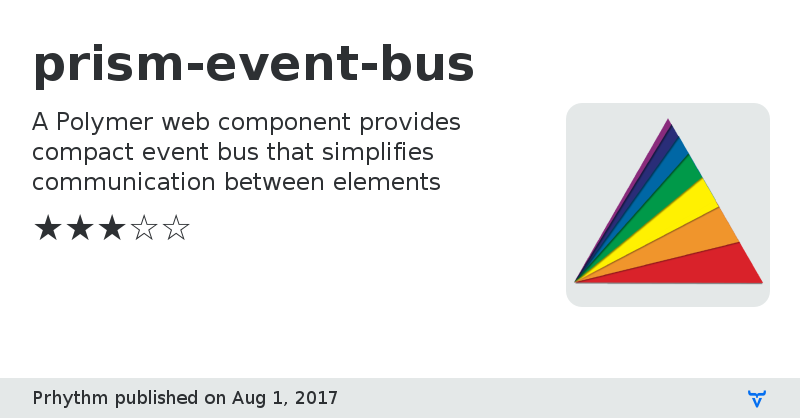 prism-event-bus

A Polymer web component provides compact event bus that simplifies communication between elements

★★★☆☆

Prhythm published on Aug 1, 2017